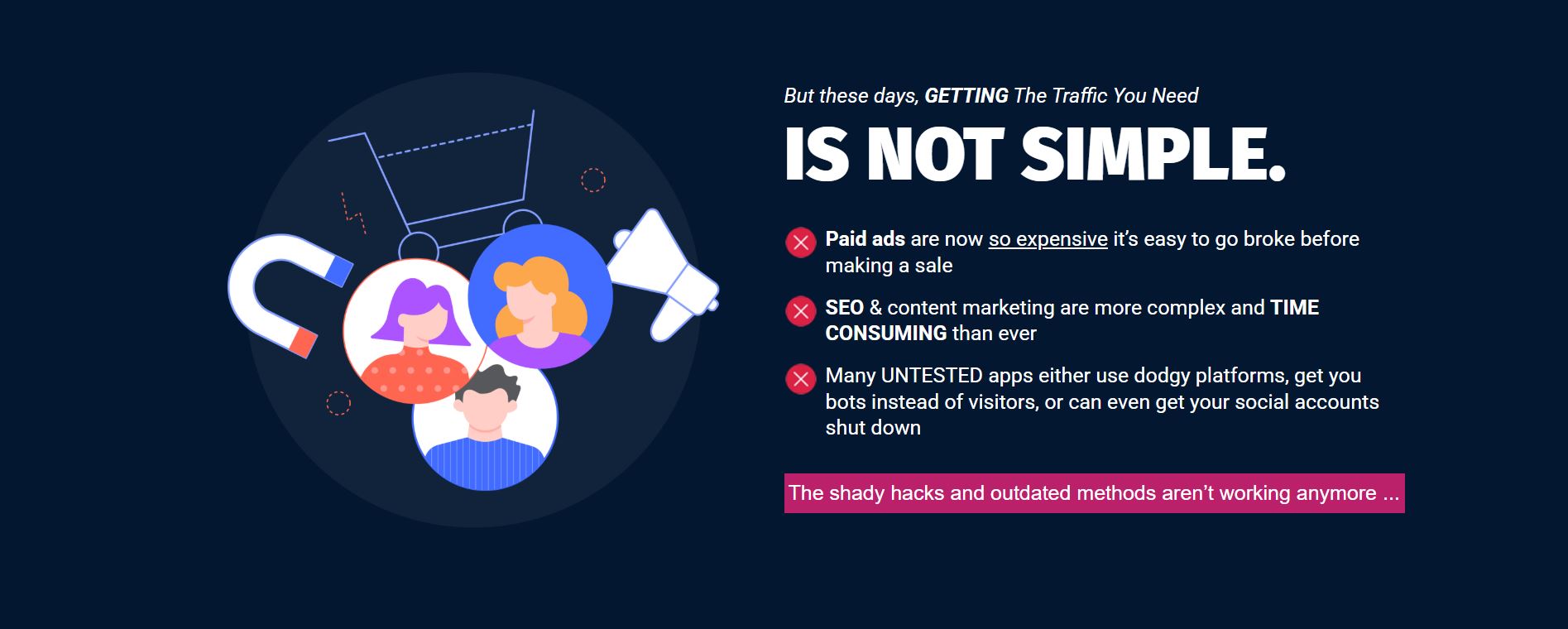 But these days, GETTING The Traffic You Need

IS NOT SIMPLE.

Paid ads are now so expensive it's easy to go broke before making a sale

SEO & content marketing are more complex and TIME CONSUMING than ever

Many UNTESTED apps either use dodgy platforms, get you bots instead of visitors, or can even get your social accounts shut down

The shady hacks and outdated methods aren't working anymore ...